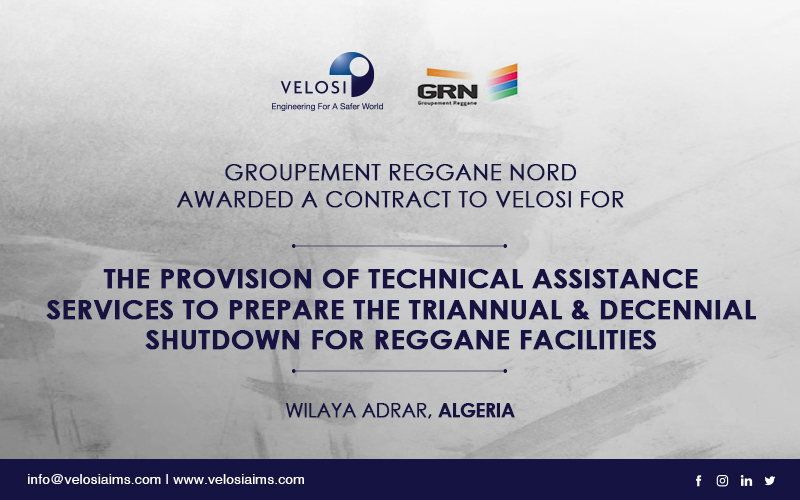 VELOSI
Engineering For A Safer World

GRN
Groupement Reggane

GROUPEMENT REGGANE NORD
AWARDED A CONTRACT TO VELOSI FOR

THE PROVISION OF TECHNICAL ASSISTANCE SERVICES TO PREPARE THE TRIANNUAL & DECENNIAL SHUTDOWN FOR REGGANE FACILITIES

WILAYA ADRAR, ALGERIA

info@velosiaims.com | www.velosiaims.com